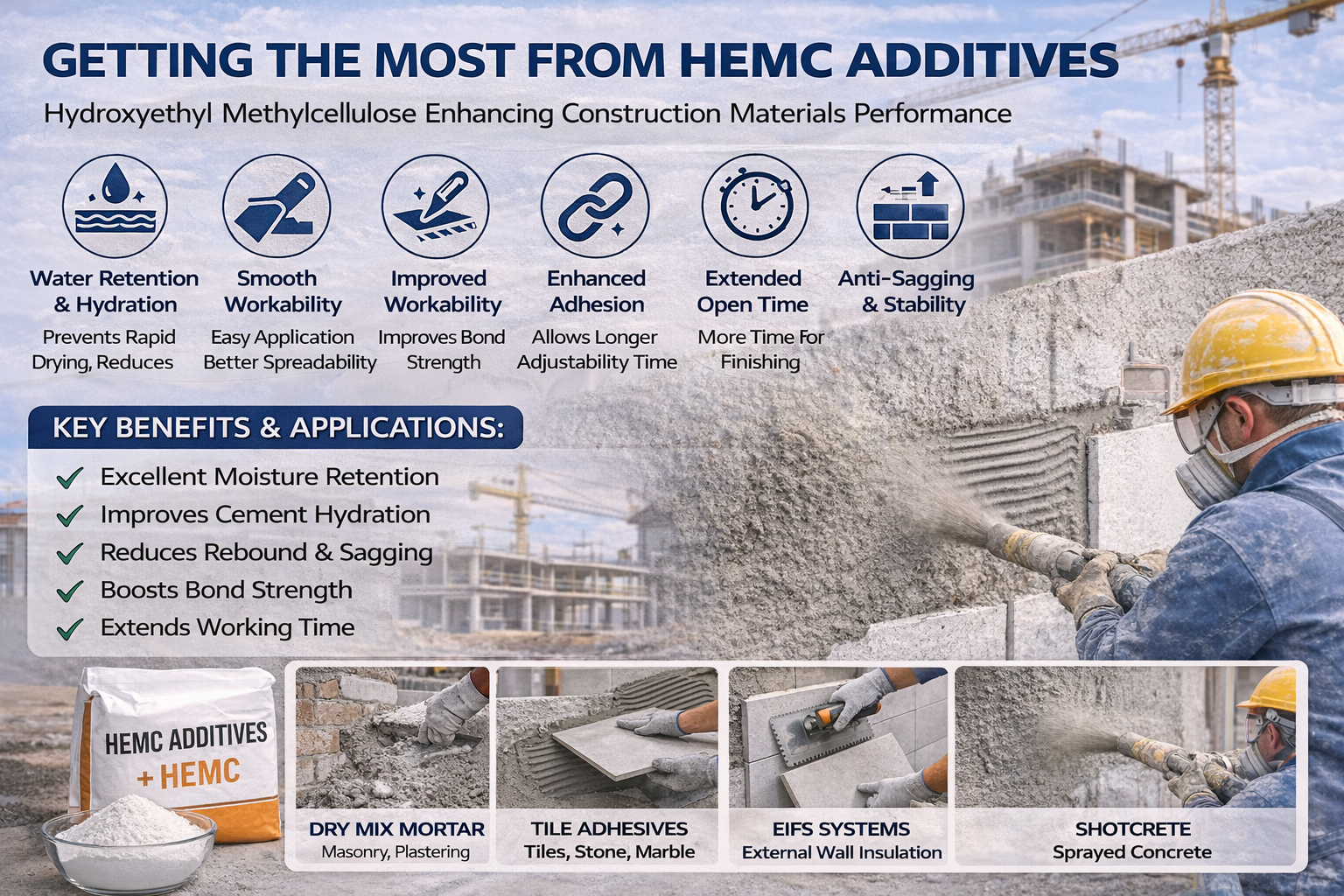 GETTING THE MOST FROM HEMC ADDITIVES

Hydroxyethyl Methylcellulose Enhancing Construction Materials Performance

Water Retention & Hydration
Prevents Rapid Drying, Reduces

Smooth Workability
Easy Application Better Spreadability

Improved Workability
Improves Bond Strength

Enhanced Adhesion
Allows Longer Adjustability Time

Extended Open Time
More Time For Finishing

Anti-Sagging & Stability

KEY BENEFITS & APPLICATIONS:

Excellent Moisture Retention
Improves Cement Hydration
Reduces Rebound & Sagging
Boosts Bond Strength
Extends Working Time

HEMC ADDITIVES
+ HEMC

DRY MIX MORTAR
Masonry, Plastering

TILE ADHESIVES
Tiles, Stone, Marble

EIFS SYSTEMS
External Wall Insulation

SHOTCRETE
Sprayed Concrete